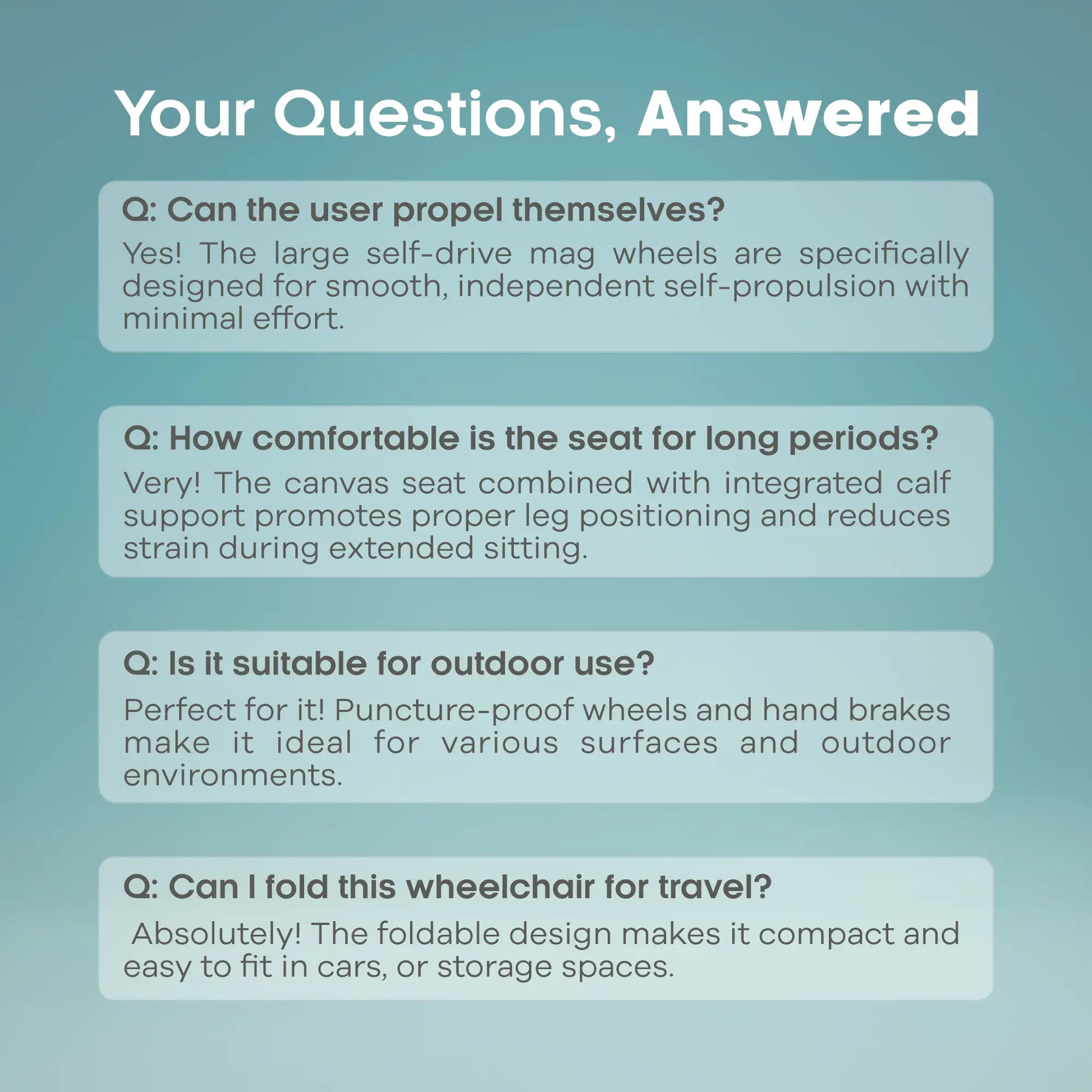 Your Questions, Answered

Q: Can the user propel themselves?

Yes! The large self-drive mag wheels are specifically designed for smooth, independent self-propulsion with minimal effort.

Q: How comfortable is the seat for long periods?

Very! The canvas seat combined with integrated calf support promotes proper leg positioning and reduces strain during extended sitting.

Q: Is it suitable for outdoor use?

Perfect for it! Puncture-proof wheels and hand brakes make it ideal for various surfaces and outdoor environments.

Q: Can I fold this wheelchair for travel?

Absolutely! The foldable design makes it compact and easy to fit in cars, or storage spaces.